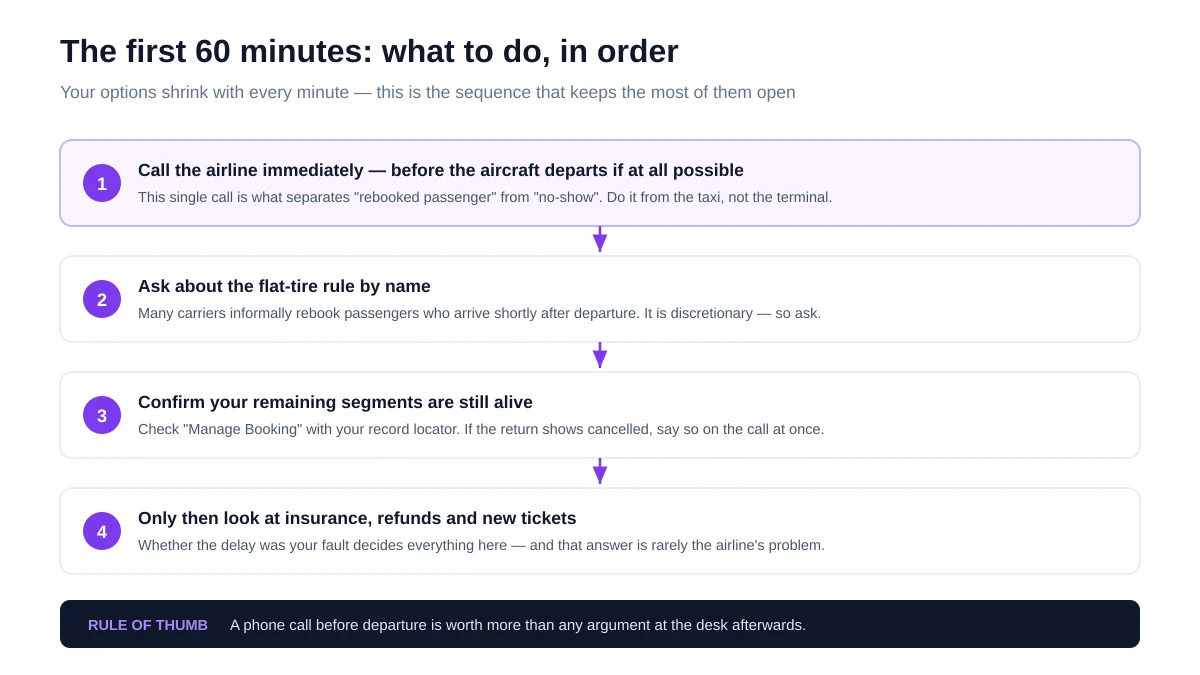 The first 60 minutes: what to do, in order

Your options shrink with every minute — this is the sequence that keeps the most of them open

1
Call the airline immediately — before the aircraft departs if at all possible
This single call is what separates "rebooked passenger" from "no-show". Do it from the taxi, not the terminal.

2
Ask about the flat-tire rule by name
Many carriers informally rebook passengers who arrive shortly after departure. It is discretionary — so ask.

3
Confirm your remaining segments are still alive
Check "Manage Booking" with your record locator. If the return shows cancelled, say so on the call at once.

4
Only then look at insurance, refunds and new tickets
Whether the delay was your fault decides everything here — and that answer is rarely the airline's problem.

RULE OF THUMB A phone call before departure is worth more than any argument at the desk afterwards.